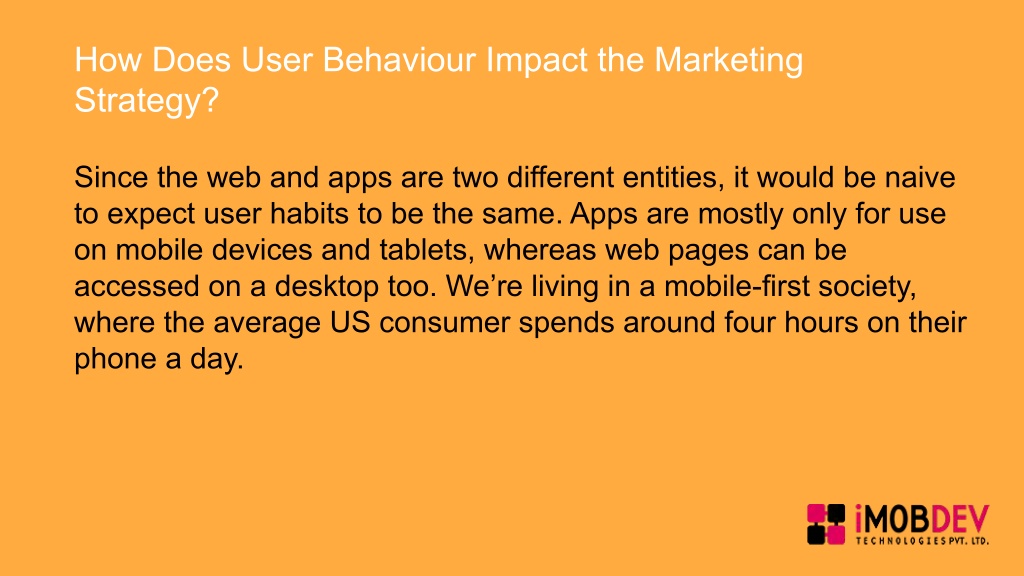 How Does User Behaviour Impact the Marketing Strategy?

Since the web and apps are two different entities, it would be naive to expect user habits to be the same. Apps are mostly only for use on mobile devices and tablets, whereas web pages can be accessed on a desktop too. We’re living in a mobile-first society, where the average US consumer spends around four hours on their phone a day.

iMOBDEV
TECHNOLOGIES PVT. LTD.